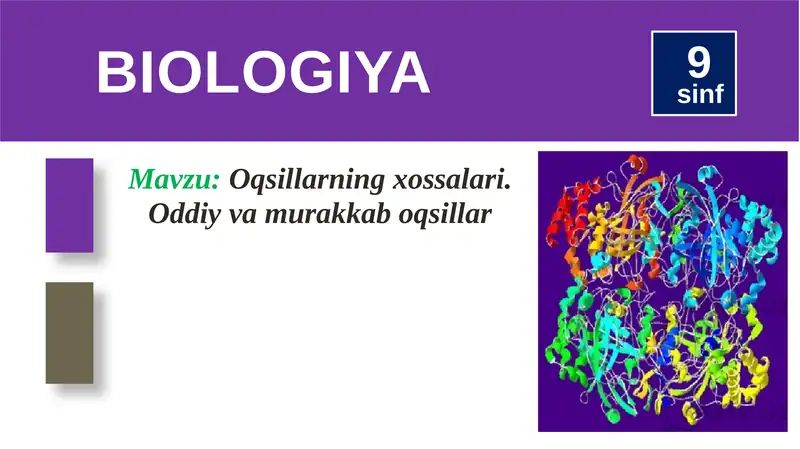 BIOLOGIYA

9
sinf

Mavzu: Oqsillarning xossalari. Oddiy va murakkab oqsillar